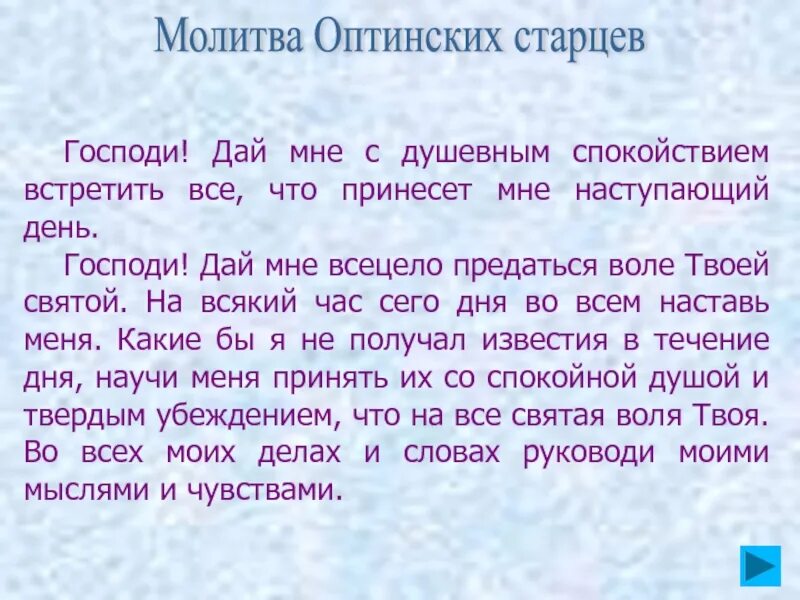 Молитва Оптинских старцев

Господи! Дай мне с душевным спокойствием встретить все, что принесет мне наступающий день.

Господи! Дай мне всецело предаться воле Твоей святой. На всякий час сего дня во всем наставь меня. Какие бы я не получал известия в течение дня, научи меня принять их со спокойной душой и твердым убеждением, что на все святая воля Твоя. Во всех моих делах и словах руководи моими мыслями и чувствами.